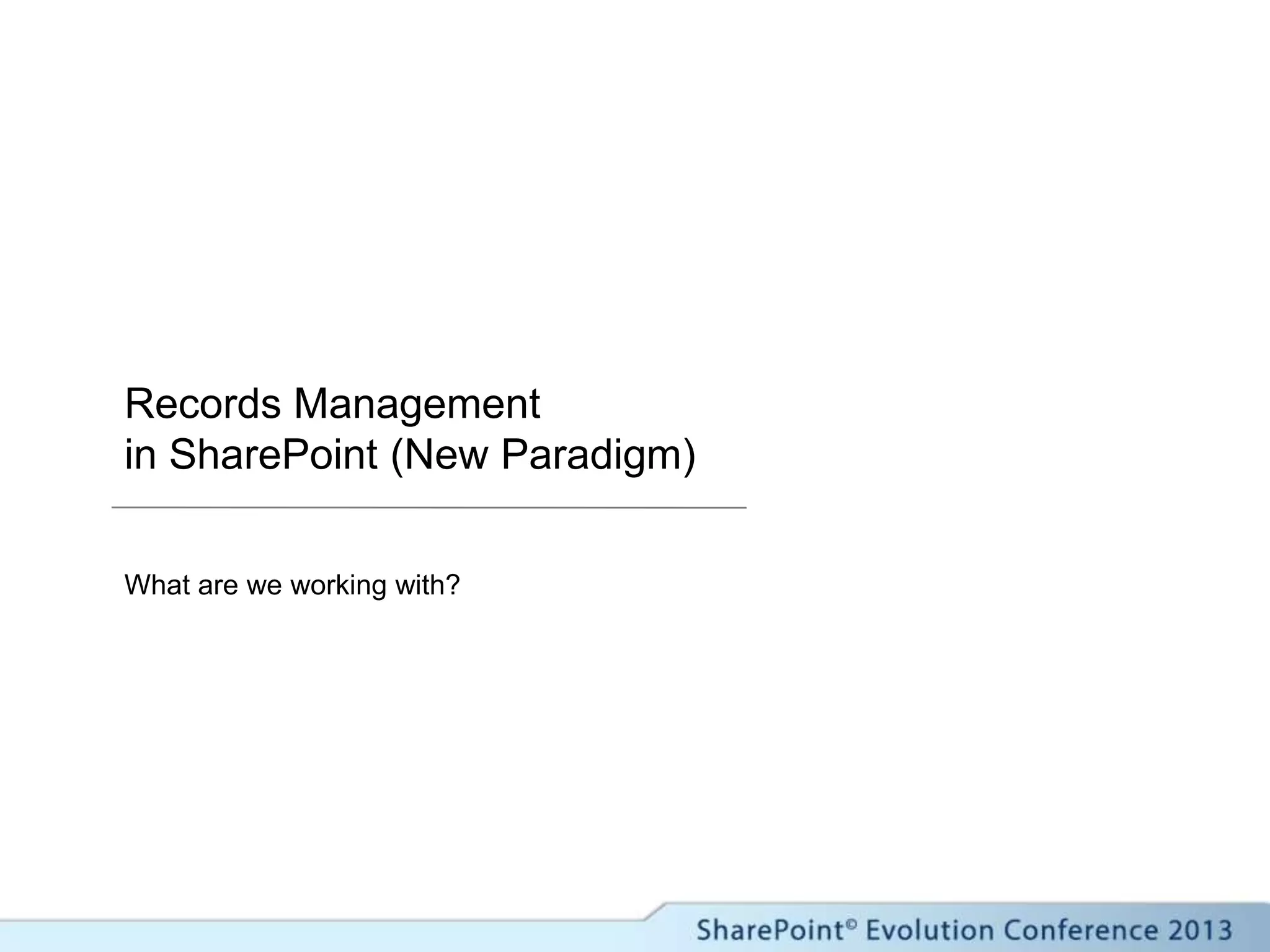 Records Management
in SharePoint (New Paradigm)

What are we working with?

SharePoint© Evolution Conference 2013